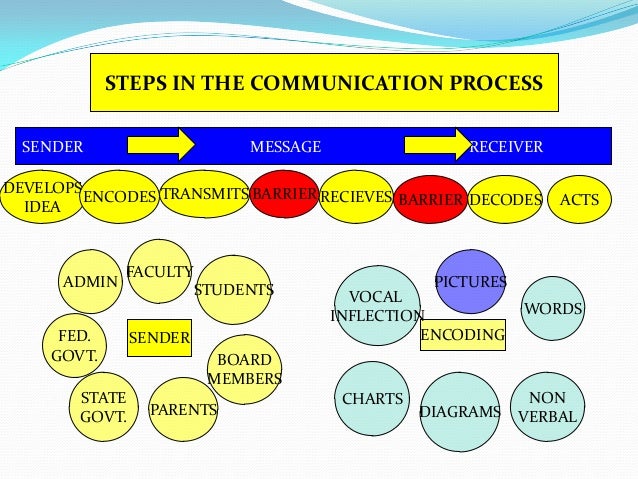 STEPS IN THE COMMUNICATION PROCESS

SENDER MESSAGE RECEIVER

DEVELOPS IDEA ENCODES TRANSMITS BARRIER RECIEVES BARRIER DECODES ACTS

ADMIN FACULTY STUDENTS FED. GOVT. SENDER BOARD MEMBERS STATE GOVT. PARENTS

VOCAL INFLECTION PICTURES WORDS ENCODING CHARTS DIAGRAMS NON VERBAL